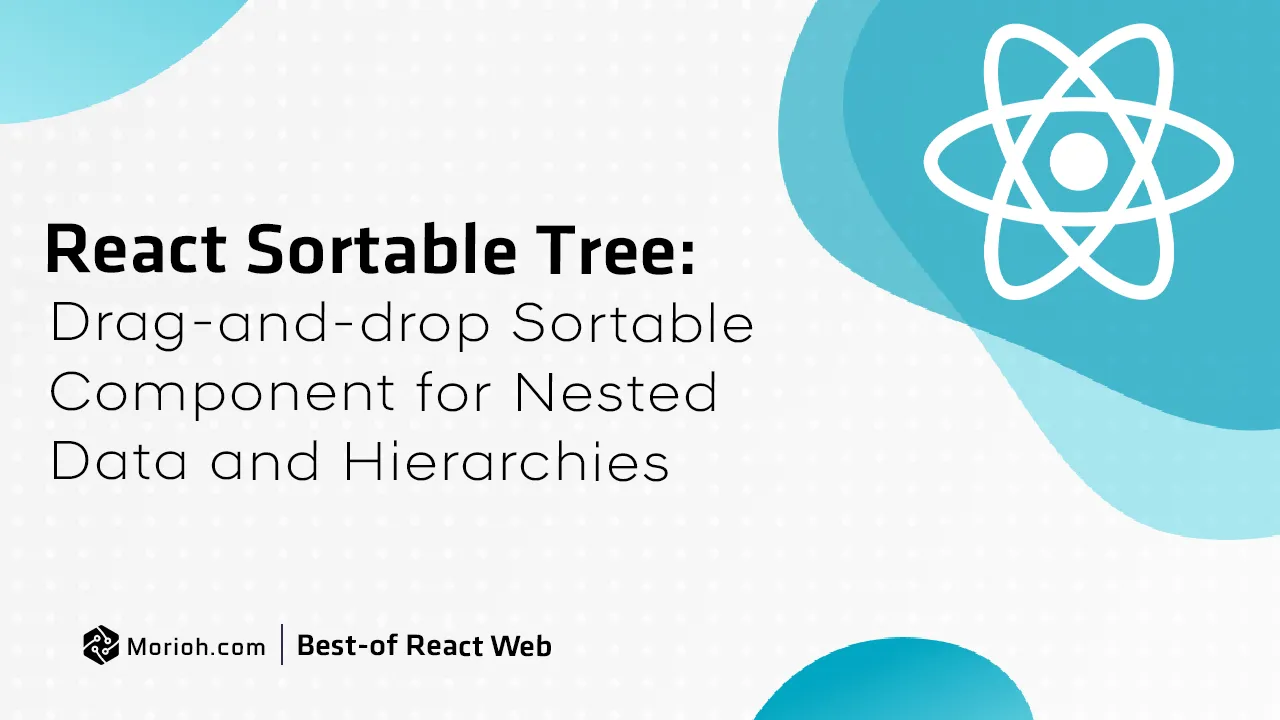 React Sortable Tree:
Drag-and-drop Sortable Component for Nested Data and Hierarchies

Morioh.com | Best-of React Web